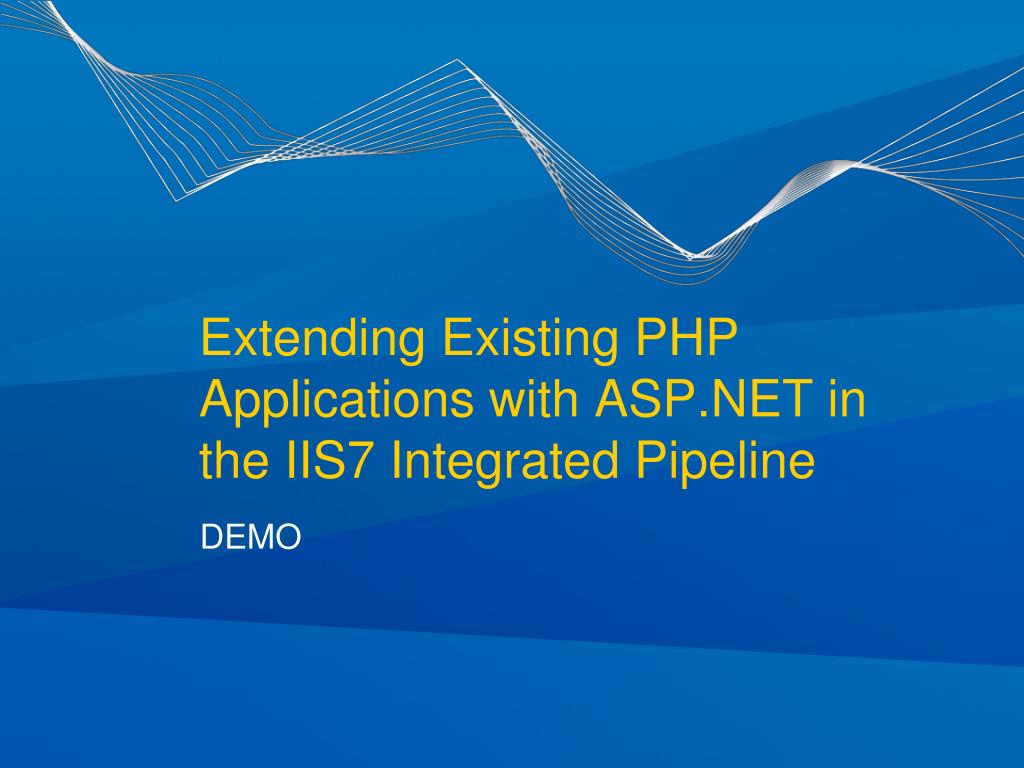 Extending Existing PHP Applications with ASP.NET in the IIS7 Integrated Pipeline

DEMO